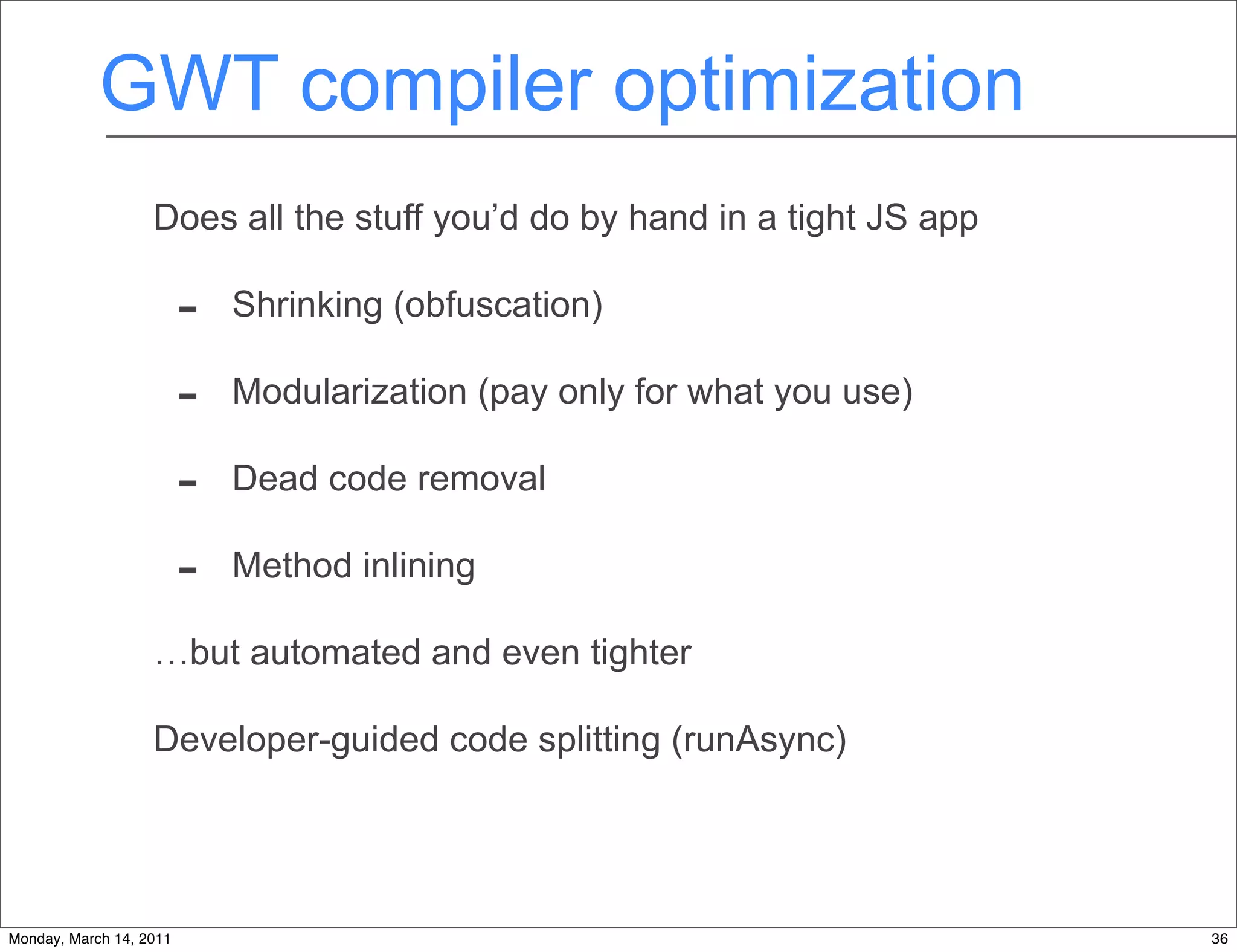 GWT compiler optimization

Does all the stuff you’d do by hand in a tight JS app

- Shrinking (obfuscation)
- Modularization (pay only for what you use)
- Dead code removal
- Method inlining

…but automated and even tighter

Developer-guided code splitting (runAsync)

Monday, March 14, 2011

36